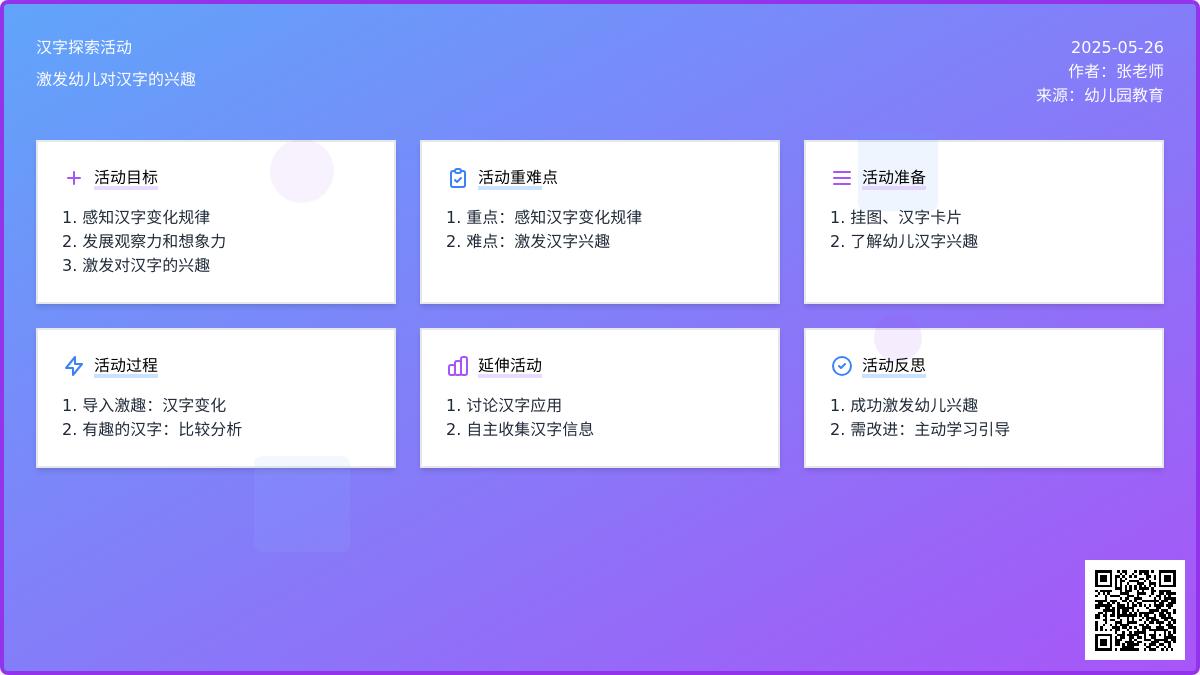 汉字探索活动
激发幼儿对汉字的兴趣

2025-05-26
作者：张老师
来源：幼儿园教育

活动目标
1. 感知汉字变化规律
2. 发展观察力和想象力
3. 激发对汉字的兴趣

活动重难点
1. 重点：感知汉字变化规律
2. 难点：激发汉字兴趣

活动准备
1. 挂图、汉字卡片
2. 了解幼儿汉字兴趣

活动过程
1. 导入激趣：汉字变化
2. 有趣的汉字：比较分析

延伸活动
1. 讨论汉字应用
2. 自主收集汉字信息

活动反思
1. 成功激发幼儿兴趣
2. 需改进：主动学习引导